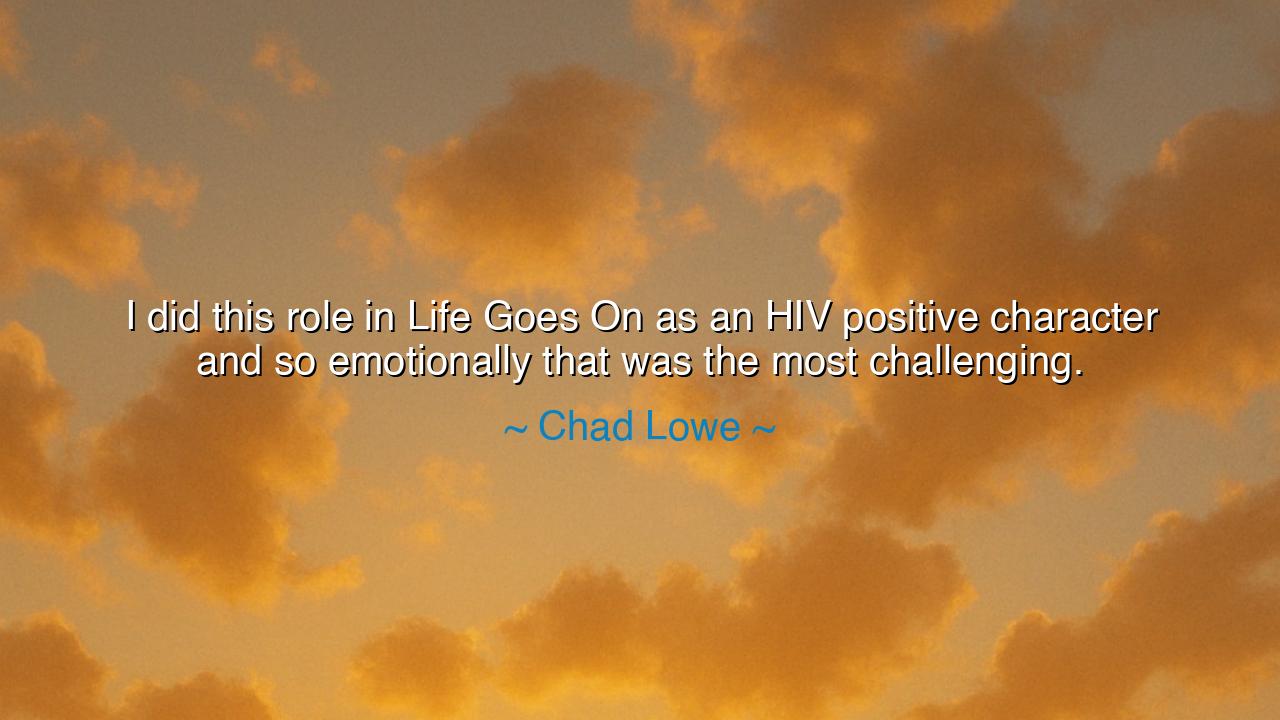 I did this role in Life Goes On as an HIV positive character and so emotionally that was the most challenging.

~ Chad Lowe ~